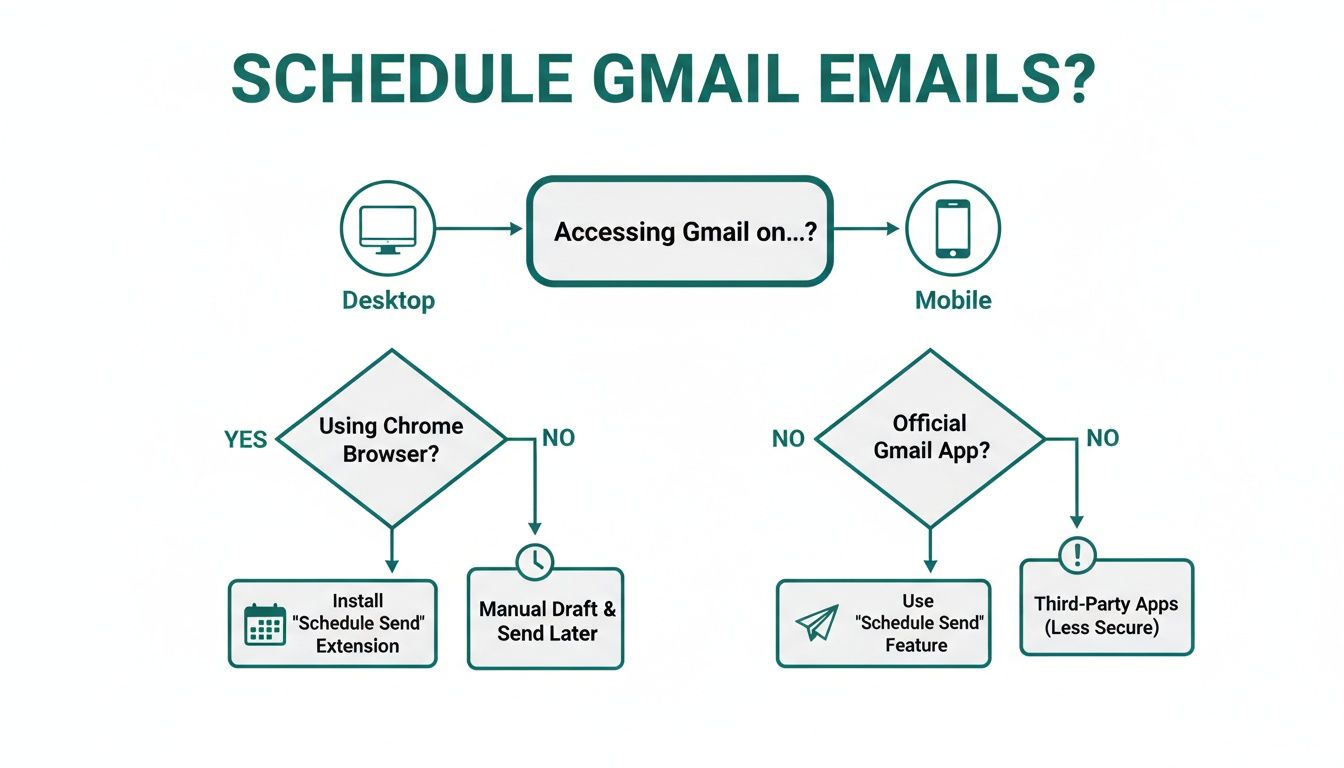 SCHEDULE GMAIL EMAILS?

Desktop

Accessing Gmail on...?

Mobile

YES

Using Chrome Browser?

NO

NO

Official Gmail App?

NO

Install "Schedule Send" Extension

Manual Draft & Send Later

Use "Schedule Send" Feature

Third-Party Apps (Less Secure)